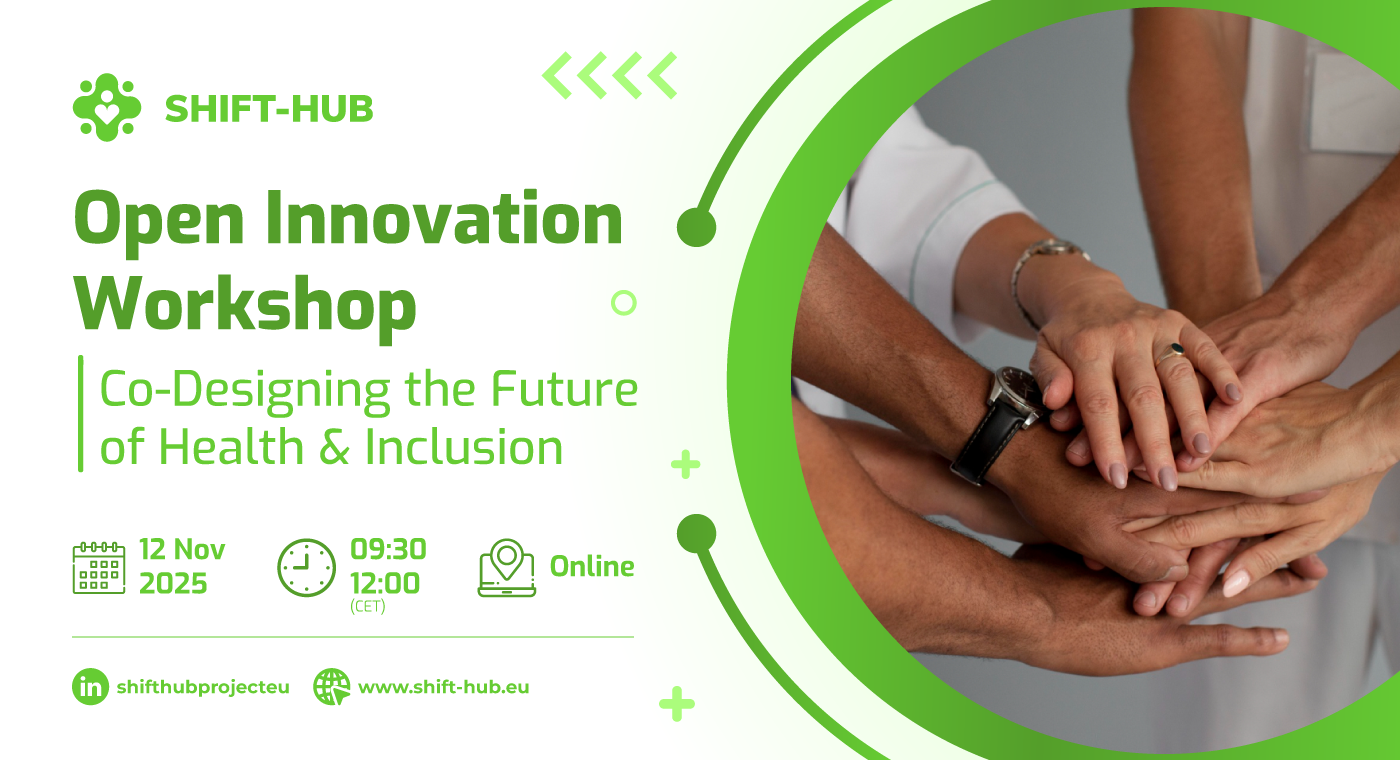 SHIFT-HUB

Open Innovation Workshop

Co-Designing the Future of Health & Inclusion

12 Nov 2025

09:30
12:00
(CET)

Online

shifthubprojecteu

www.shift-hub.eu